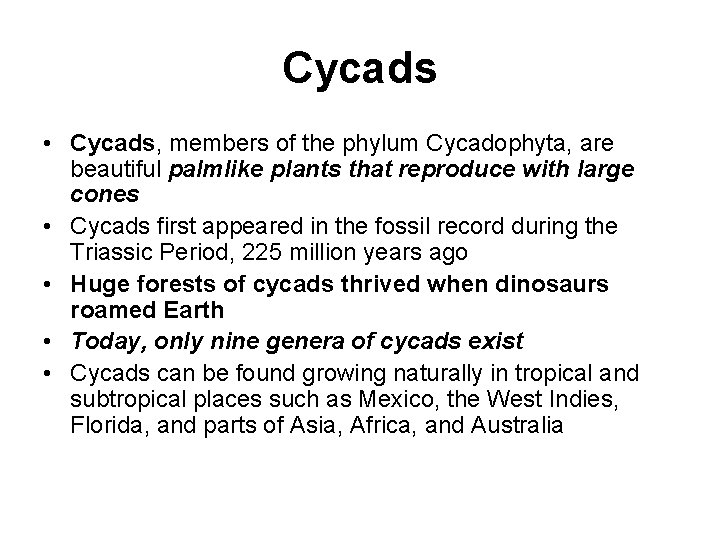 Cycads

• Cycads, members of the phylum Cycadophyta, are beautiful palmlike plants that reproduce with large cones
• Cycads first appeared in the fossil record during the Triassic Period, 225 million years ago
• Huge forests of cycads thrived when dinosaurs roamed Earth
• Today, only nine genera of cycads exist
• Cycads can be found growing naturally in tropical and subtropical places such as Mexico, the West Indies, Florida, and parts of Asia, Africa, and Australia